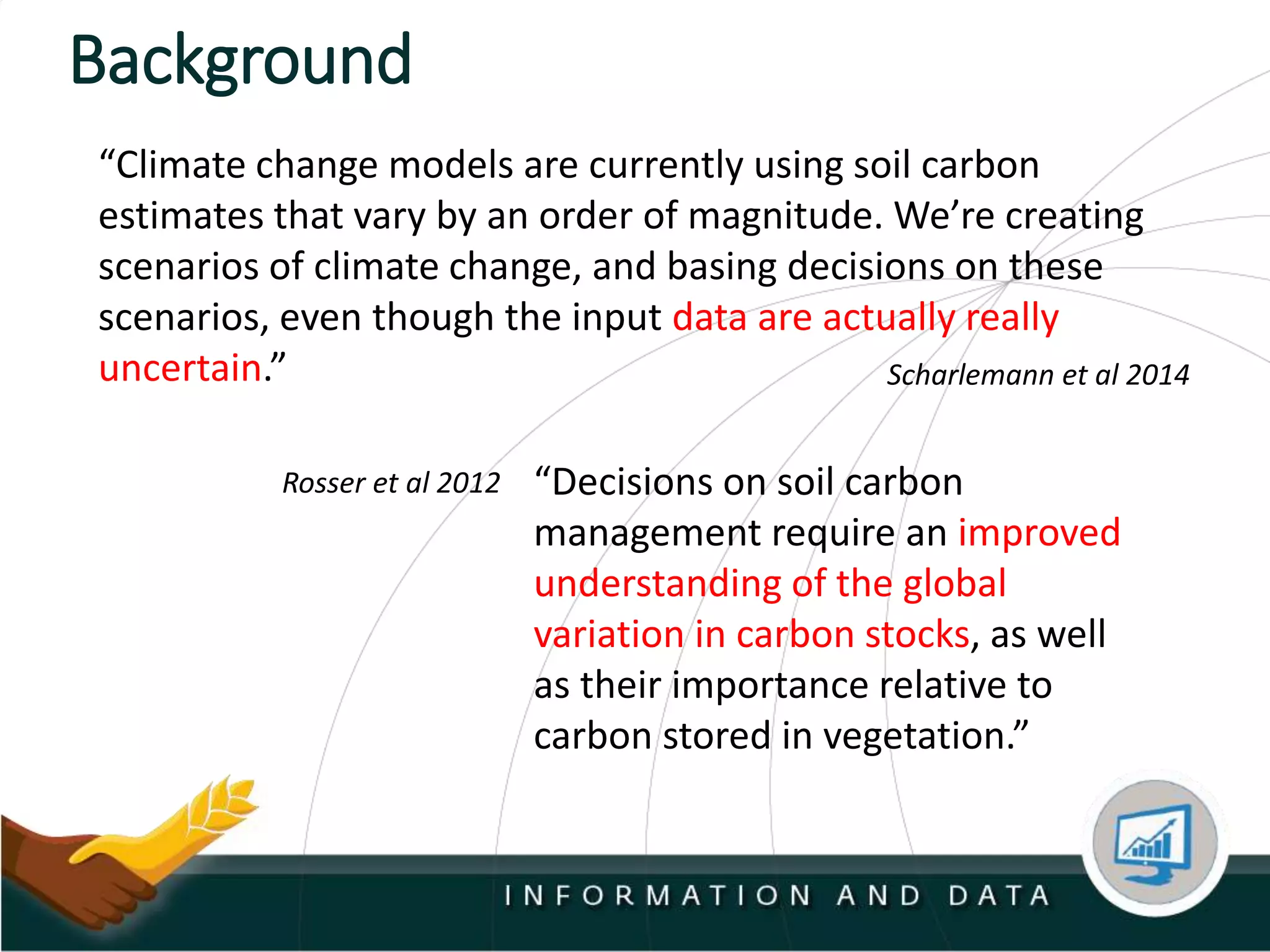 Background

“Climate change models are currently using soil carbon estimates that vary by an order of magnitude. We’re creating scenarios of climate change, and basing decisions on these scenarios, even though the input data are actually really uncertain.”

Scharlemann et al 2014

Rosser et al 2012

“Decisions on soil carbon management require an improved understanding of the global variation in carbon stocks, as well as their importance relative to carbon stored in vegetation.”

INFORMATION AND DATA